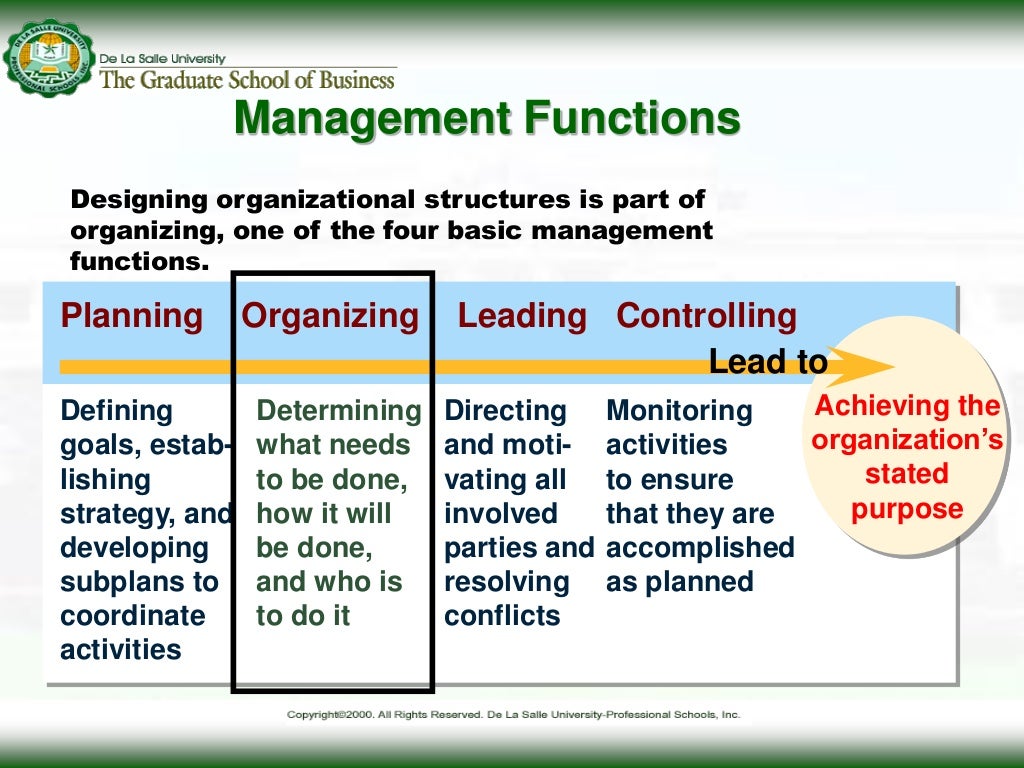 De La Salle University
The Graduate School of Business

Management Functions

Designing organizational structures is part of organizing, one of the four basic management functions.

| Planning | Organizing | Leading | Controlling |
|---|---|---|---|
| Defining goals, establishing strategy, and developing subplans to coordinate activities | Determining what needs to be done, how it will be done, and who is to do it | Directing and motivating all involved parties and resolving conflicts | Monitoring activities to ensure that they are accomplished as planned |

Lead to

Achieving the organization's stated purpose

Copyright©2000. All Rights Reserved. De La Salle University-Professional Schools, Inc.